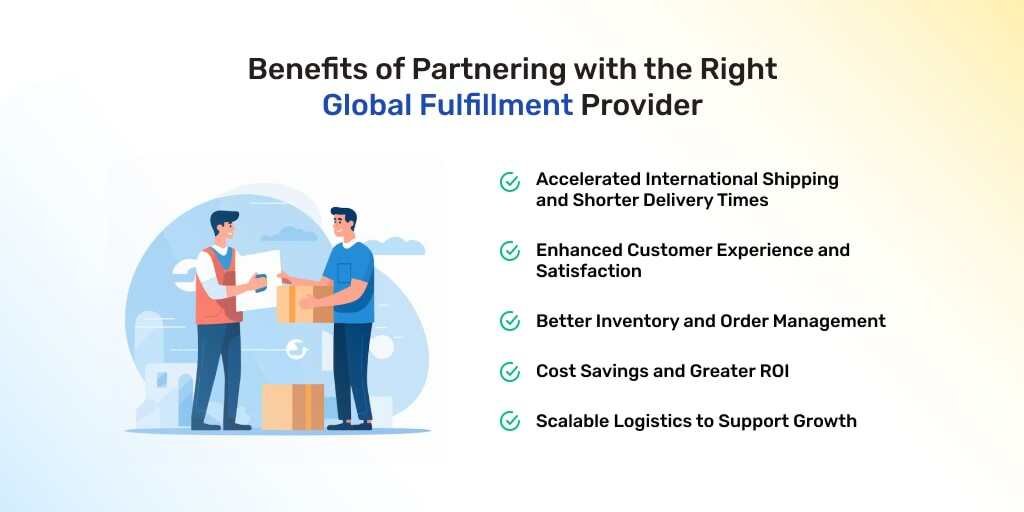 Benefits of Partnering with the Right Global Fulfillment Provider

Accelerated International Shipping and Shorter Delivery Times

Enhanced Customer Experience and Satisfaction

Better Inventory and Order Management

Cost Savings and Greater ROI

Scalable Logistics to Support Growth